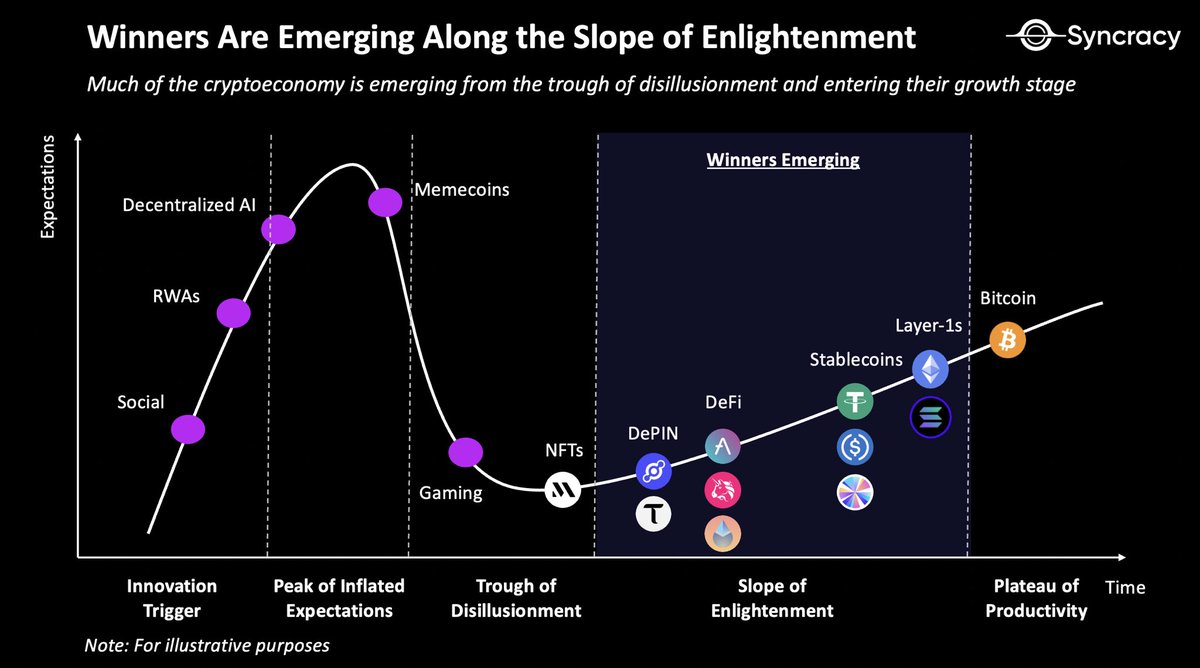 Winners Are Emerging Along the Slope of Enlightenment

Syncracy

Much of the cryptoeconomy is emerging from the trough of disillusionment and entering their growth stage

Expectations

Winners Emerging

Decentralized AI

Memecoins

RWAs

Social

Gaming

NFTs

DePIN

DeFi

Stablecoins

Layer-1s

Bitcoin

Innovation Trigger

Peak of Inflated Expectations

Trough of Disillusionment

Slope of Enlightenment

Plateau of Productivity

Time

Note: For illustrative purposes